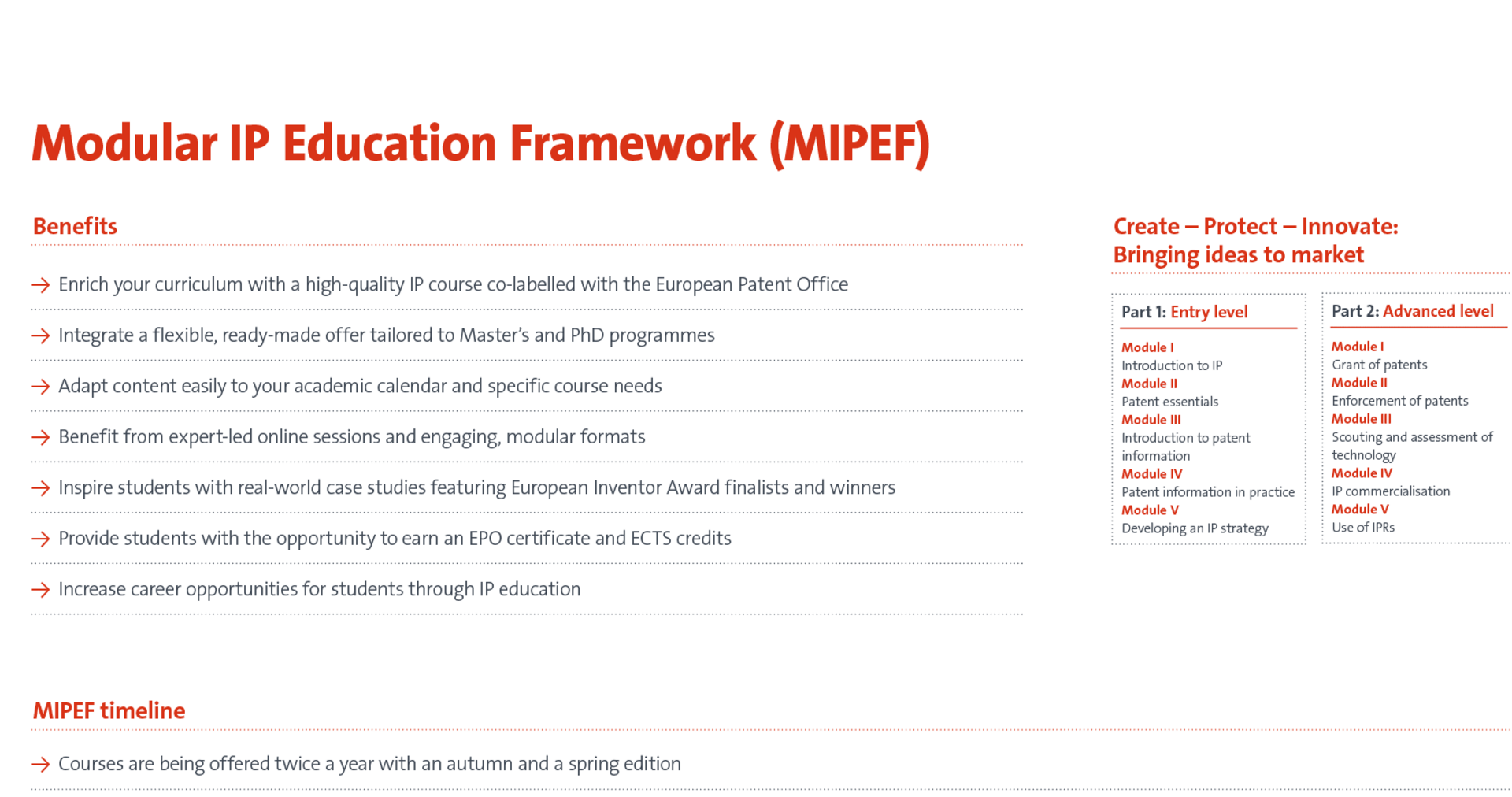 Modular IP Education Framework (MIPEF)

Benefits

→ Enrich your curriculum with a high-quality IP course co-labelled with the European Patent Office

→ Integrate a flexible, ready-made offer tailored to Master's and PhD programmes

→ Adapt content easily to your academic calendar and specific course needs

→ Benefit from expert-led online sessions and engaging, modular formats

→ Inspire students with real-world case studies featuring European Inventor Award finalists and winners

→ Provide students with the opportunity to earn an EPO certificate and ECTS credits

→ Increase career opportunities for students through IP education

Create – Protect – Innovate: Bringing ideas to market

Part 1: Entry level

Module I
Introduction to IP
Module II
Patent essentials
Module III
Introduction to patent information
Module IV
Patent information in practice
Module V
Developing an IP strategy

Part 2: Advanced level

Module I
Grant of patents
Module II
Enforcement of patents
Module III
Scouting and assessment of technology
Module IV
IP commercialisation
Module V
Use of IPRs

MIPEF timeline

→ Courses are being offered twice a year with an autumn and a spring edition